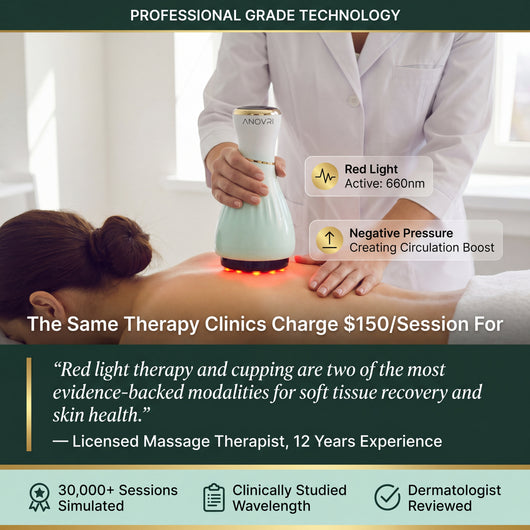 PROFESSIONAL GRADE TECHNOLOGY

ANOVRI

Red Light
Active: 660nm

Negative Pressure
Creating Circulation Boost

The Same Therapy Clinics Charge $150/Session For

“Red light therapy and cupping are two of the most evidence-backed modalities for soft tissue recovery and skin health.”

— Licensed Massage Therapist, 12 Years Experience

30,000+ Sessions Simulated

Clinically Studied Wavelength

Dermatologist Reviewed